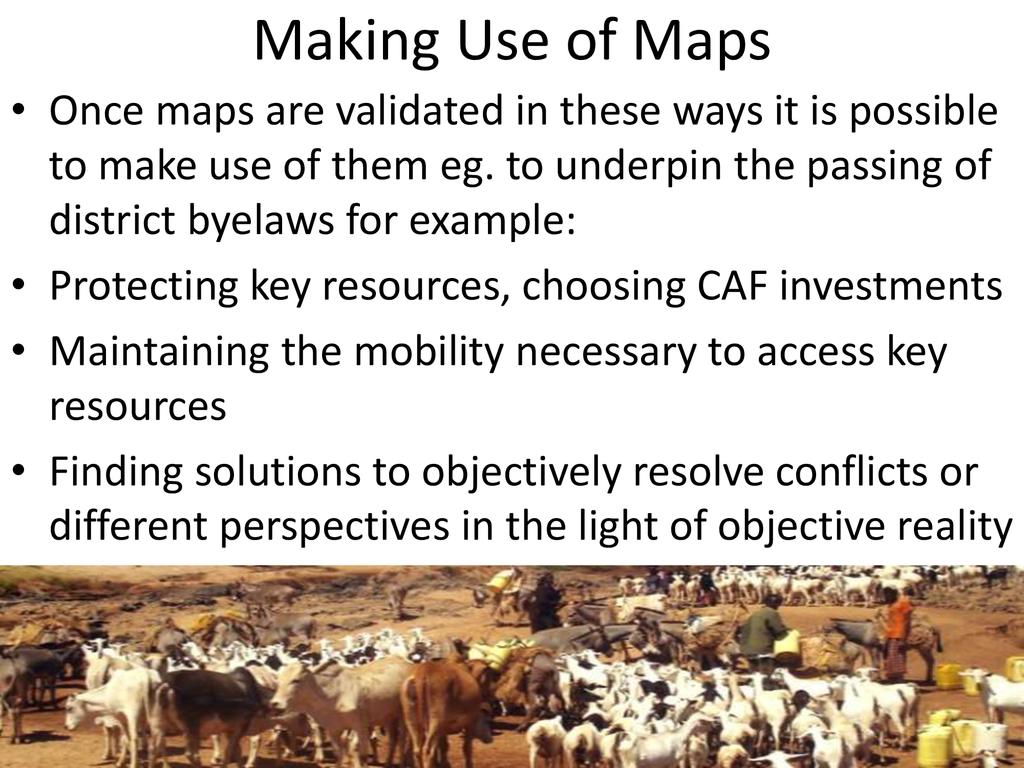 Making Use of Maps

• Once maps are validated in these ways it is possible to make use of them eg. to underpin the passing of district byelaws for example:

• Protecting key resources, choosing CAF investments

• Maintaining the mobility necessary to access key resources

• Finding solutions to objectively resolve conflicts or different perspectives in the light of objective reality